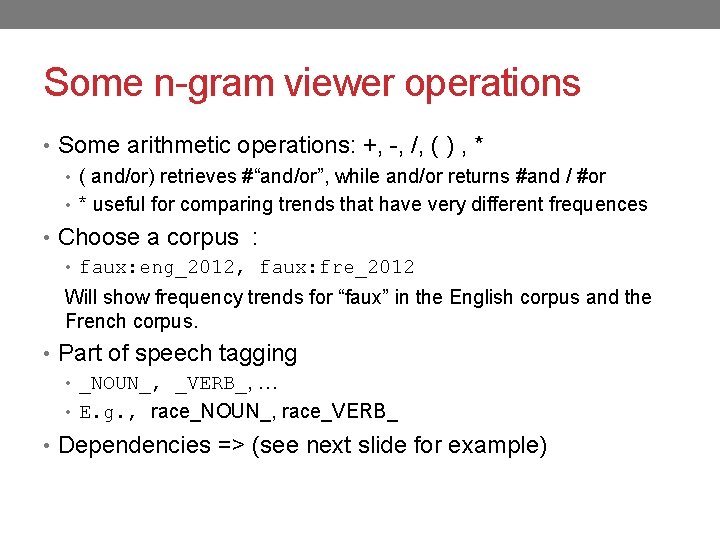 Some n-gram viewer operations

• Some arithmetic operations: +, -, /, ( ) , *
  • ( and/or) retrieves #“and/or”, while and/or returns #and / #or
  • * useful for comparing trends that have very different frequences
• Choose a corpus :
  • faux:eng_2012, faux:fre_2012

Will show frequency trends for “faux” in the English corpus and the French corpus.

• Part of speech tagging
  • _NOUN_, _VERB_, …
  • E.g., race_NOUN_, race_VERB_
• Dependencies => (see next slide for example)